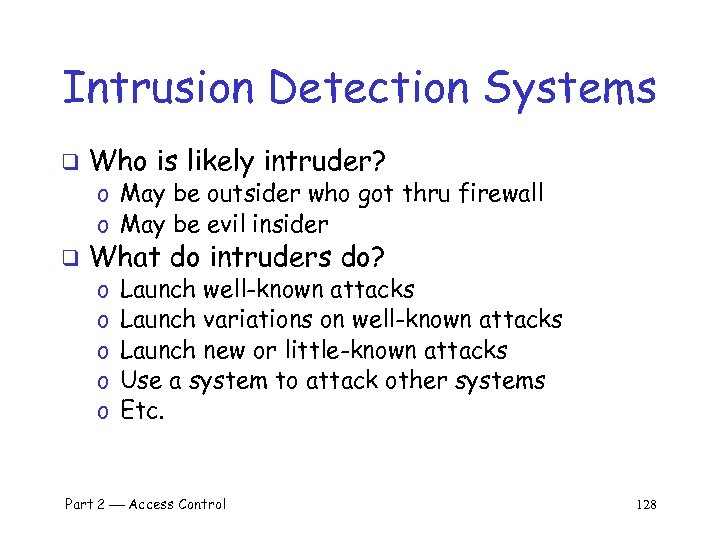 Intrusion Detection Systems

❑ Who is likely intruder?
o May be outsider who got thru firewall
o May be evil insider
❑ What do intruders do?
o Launch well-known attacks
o Launch variations on well-known attacks
o Launch new or little-known attacks
o Use a system to attack other systems
o Etc.

Part 2 — Access Control 128